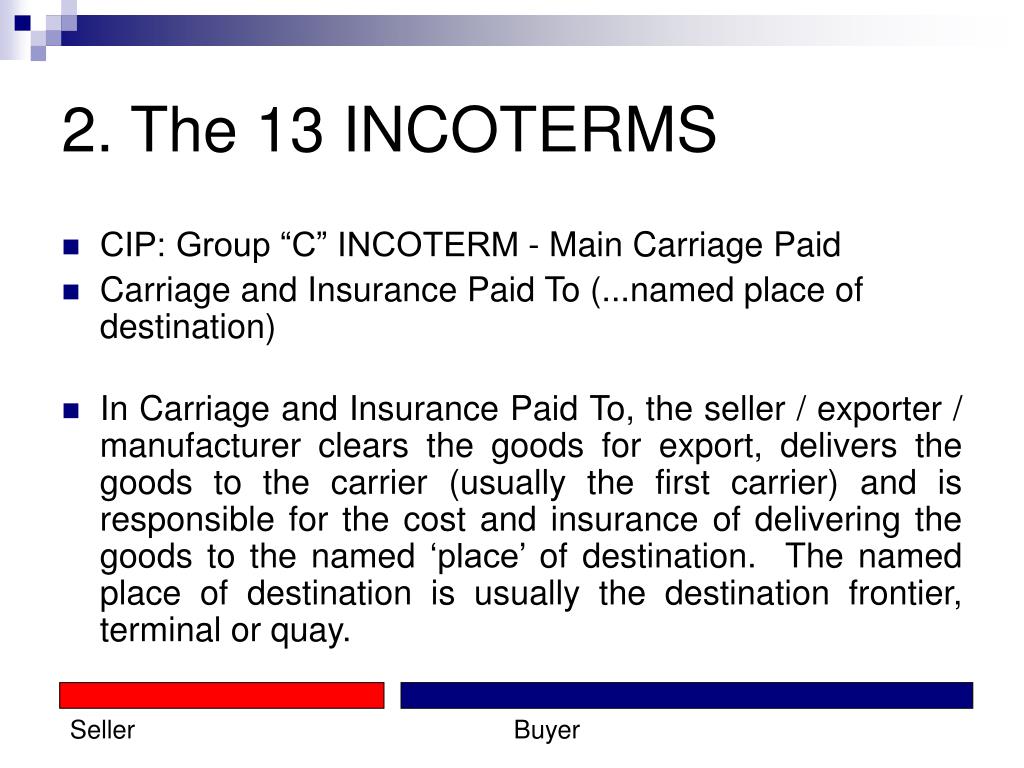 2. The 13 INCOTERMS

CIP: Group “C” INCOTERM - Main Carriage Paid

Carriage and Insurance Paid To (...named place of destination)

In Carriage and Insurance Paid To, the seller / exporter / manufacturer clears the goods for export, delivers the goods to the carrier (usually the first carrier) and is responsible for the cost and insurance of delivering the goods to the named ‘place’ of destination. The named place of destination is usually the destination frontier, terminal or quay.

Seller

Buyer